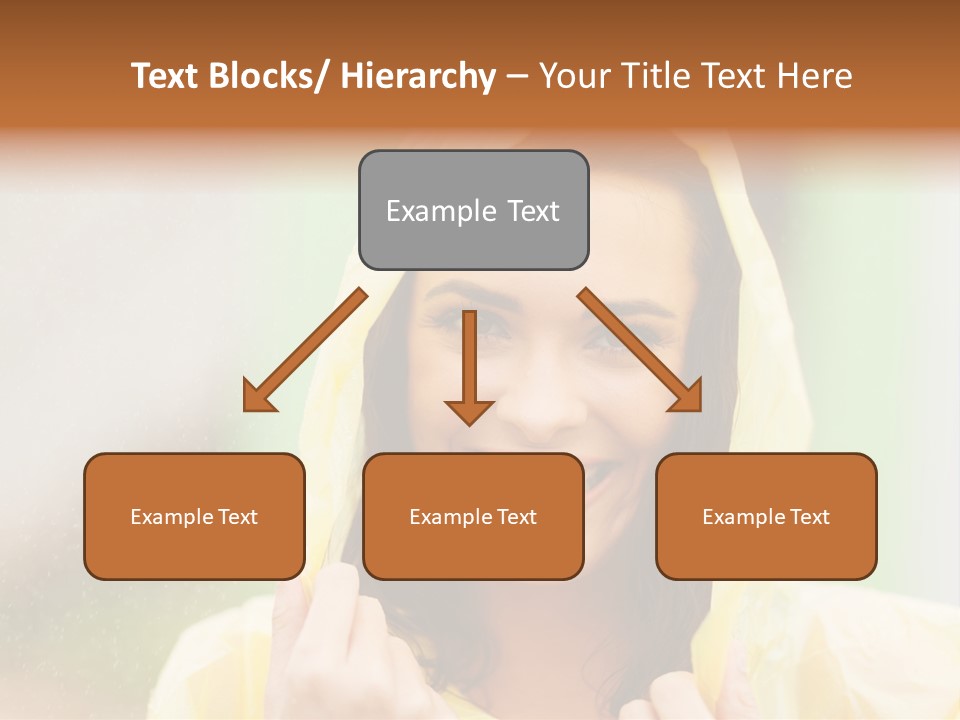 Text Blocks/ Hierarchy – Your Title Text Here

Example Text

Example Text

Example Text

Example Text